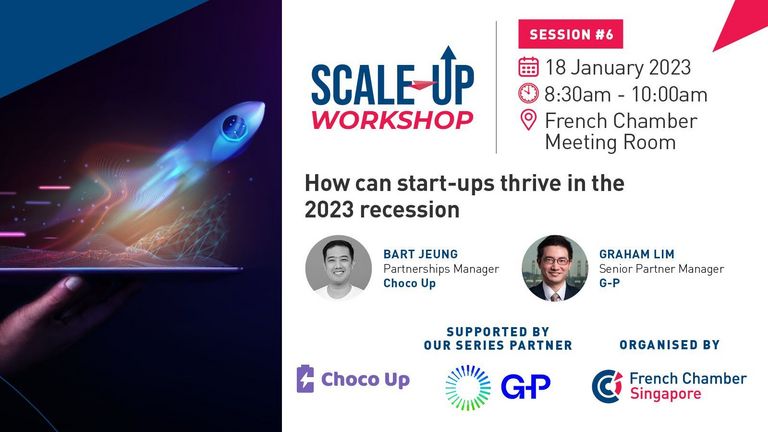 SCALE-UP WORKSHOP

SESSION #6

18 January 2023

8:30am - 10:00am

French Chamber Meeting Room

How can start-ups thrive in the 2023 recession

BART JEUNG
Partnerships Manager
Choco Up

GRAHAM LIM
Senior Partner Manager
G-P

SUPPORTED BY OUR SERIES PARTNER

ORGANISED BY

Choco Up

G-P

French Chamber Singapore